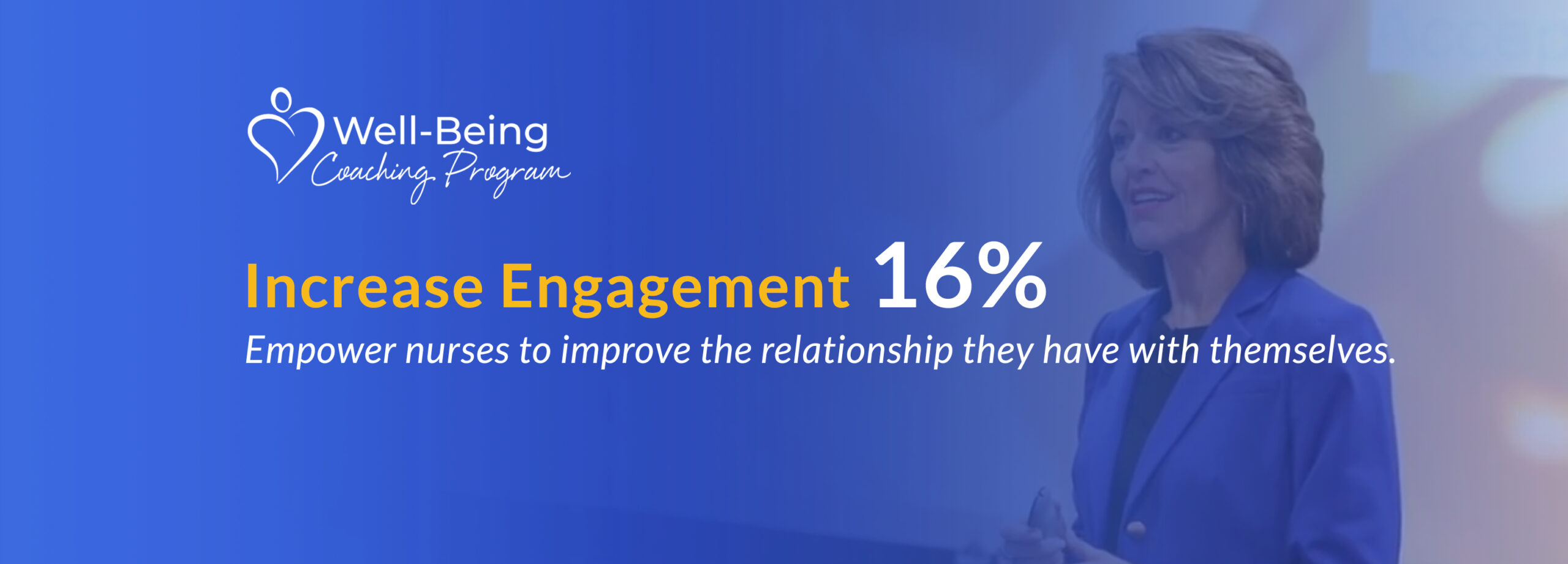 Well-Being
Coaching Program

Increase Engagement 16%

Empower nurses to improve the relationship they have with themselves.